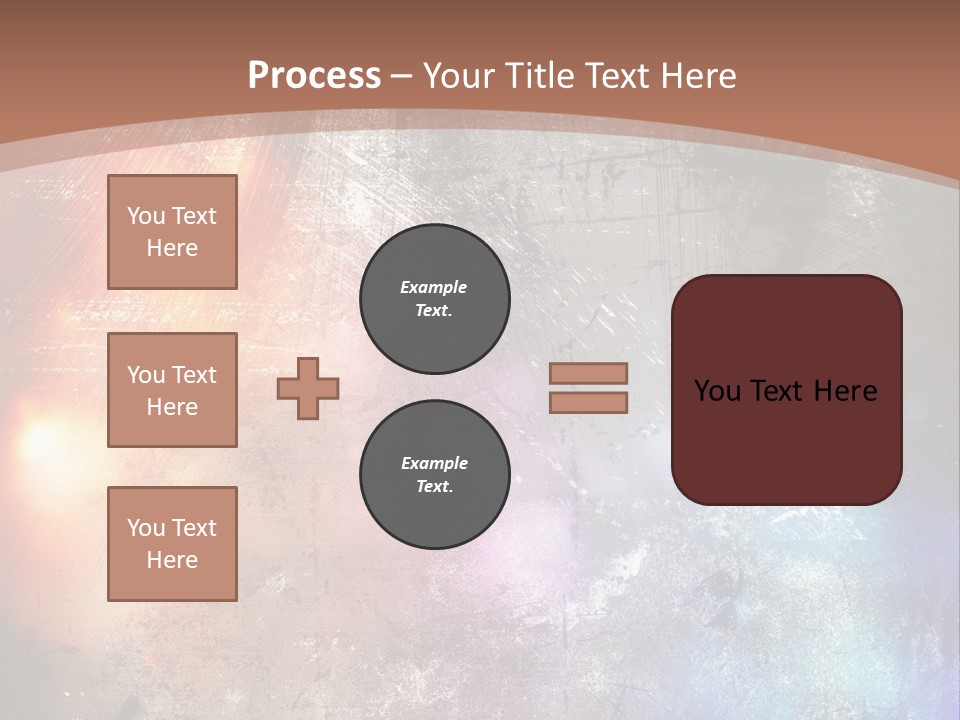 Process – Your Title Text Here

You Text Here

You Text Here

You Text Here

Example Text.

Example Text.

You Text Here